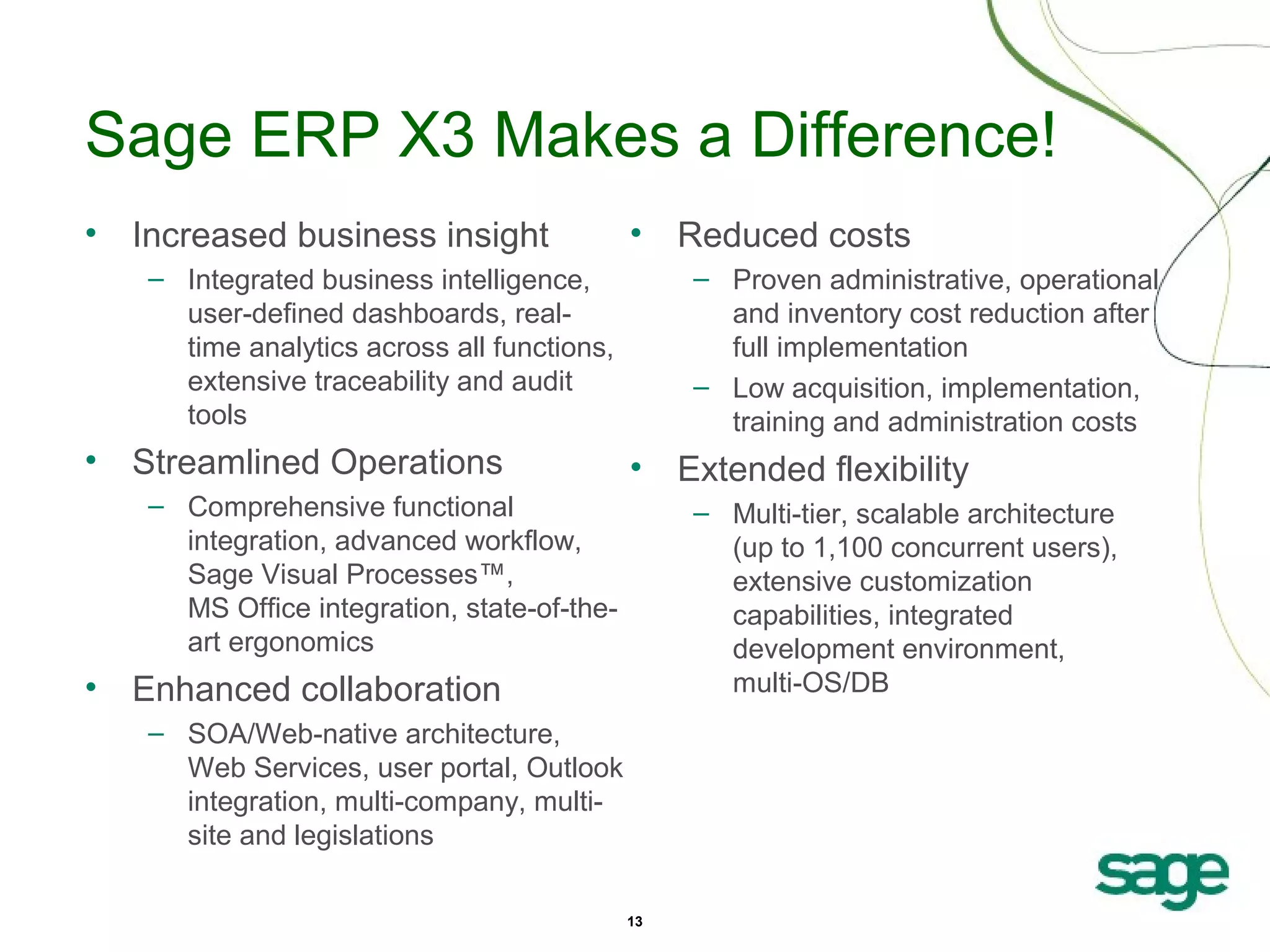 Sage ERP X3 Makes a Difference!

• Increased business insight
– Integrated business intelligence, user-defined dashboards, real-time analytics across all functions, extensive traceability and audit tools

• Streamlined Operations
– Comprehensive functional integration, advanced workflow, Sage Visual Processes™, MS Office integration, state-of-the-art ergonomics

• Enhanced collaboration
– SOA/Web-native architecture, Web Services, user portal, Outlook integration, multi-company, multi-site and legislations

• Reduced costs
– Proven administrative, operational and inventory cost reduction after full implementation
– Low acquisition, implementation, training and administration costs

• Extended flexibility
– Multi-tier, scalable architecture (up to 1,100 concurrent users), extensive customization capabilities, integrated development environment, multi-OS/DB

sage

13